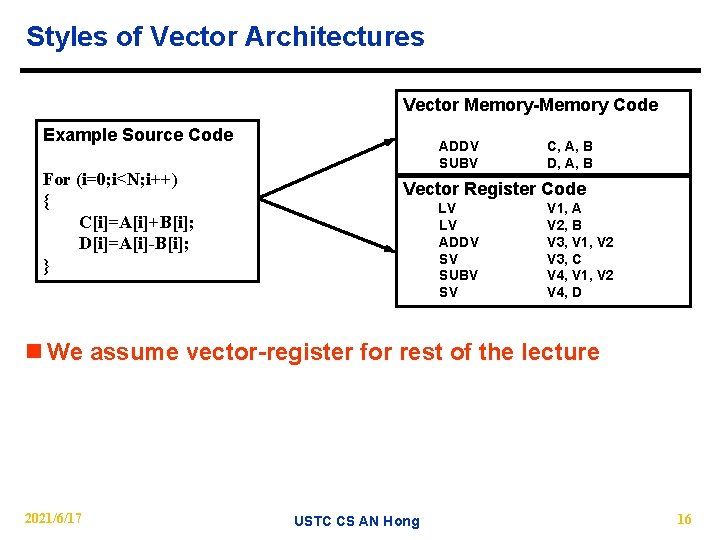 Styles of Vector Architectures

Example Source Code

For (i=0;i<N;i++)
{
C[i]=A[i]+B[i];
D[i]=A[i]-B[i];
}

Vector Memory-Memory Code

ADDV C, A, B
SUBV D, A, B

Vector Register Code

LV V1, A
LV V2, B
ADDV V3, V1, V2
SV V3, C
SUBV V4, V1, V2
SV V4, D

We assume vector-register for rest of the lecture

2021/6/17

USTC CS AN Hong

16